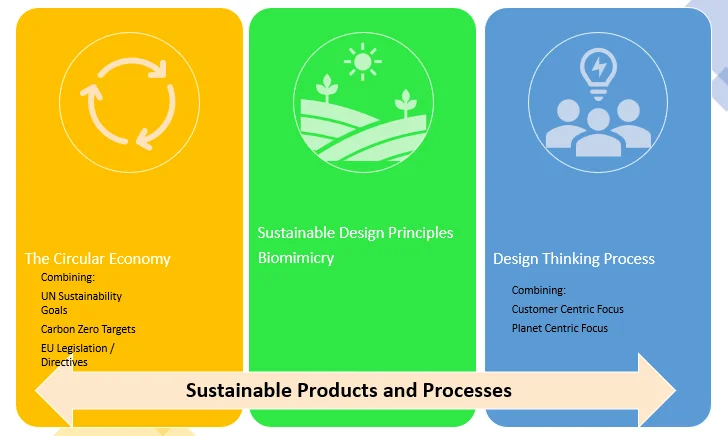 The Circular Economy

Combining:

UN Sustainability Goals

Carbon Zero Targets

EU Legislation / Directives

Sustainable Design Principles

Biomimicry

Design Thinking Process

Combining:

Customer Centric Focus

Planet Centric Focus

Sustainable Products and Processes